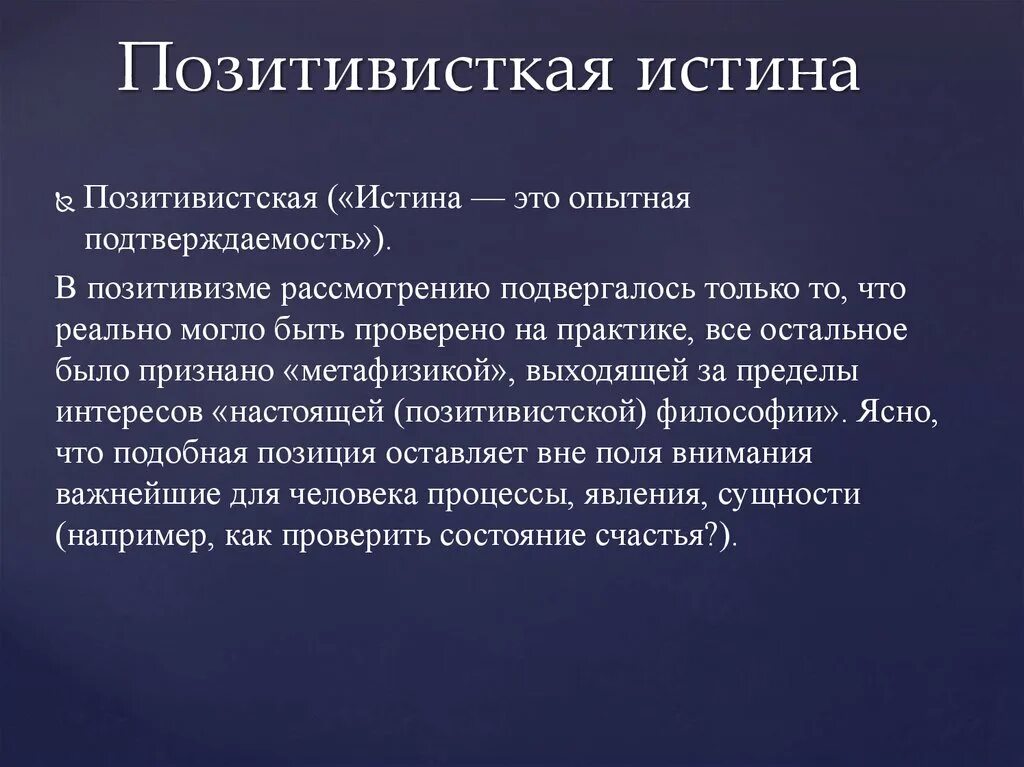 Позитивисткая истина

Позитивистская («Истина — это опытная подтверждаемость»).

В позитивизме рассмотрению подвергалось только то, что реально могло быть проверено на практике, все остальное было признано «метафизикой», выходящей за пределы интересов «настоящей (позитивистской) философии». Ясно, что подобная позиция оставляет вне поля внимания важнейшие для человека процессы, явления, сущности (например, как проверить состояние счастья?).